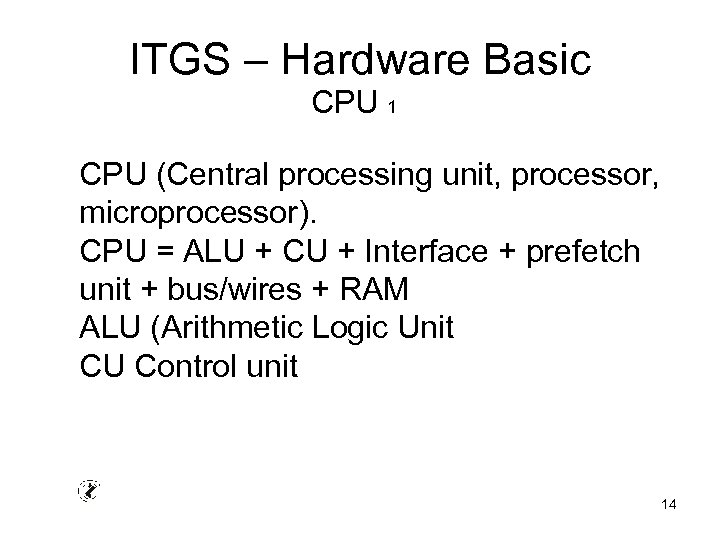 ITGS – Hardware Basic
CPU 1

CPU (Central processing unit, processor, microprocessor).
CPU = ALU + CU + Interface + prefetch unit + bus/wires + RAM
ALU (Arithmetic Logic Unit
CU Control unit

14